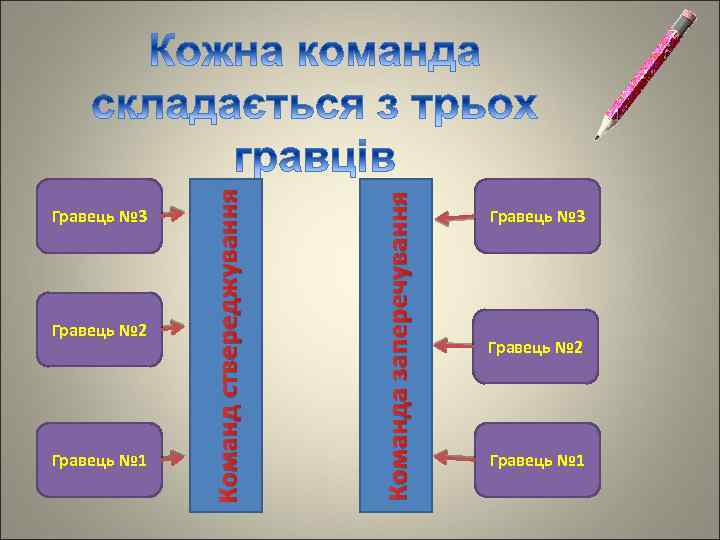 Кожна команда складається з трьох гравців

Гравець №3

Гравець №2

Гравець №1

Команд стверджування

Команда заперечування

Гравець №3

Гравець №2

Гравець №1